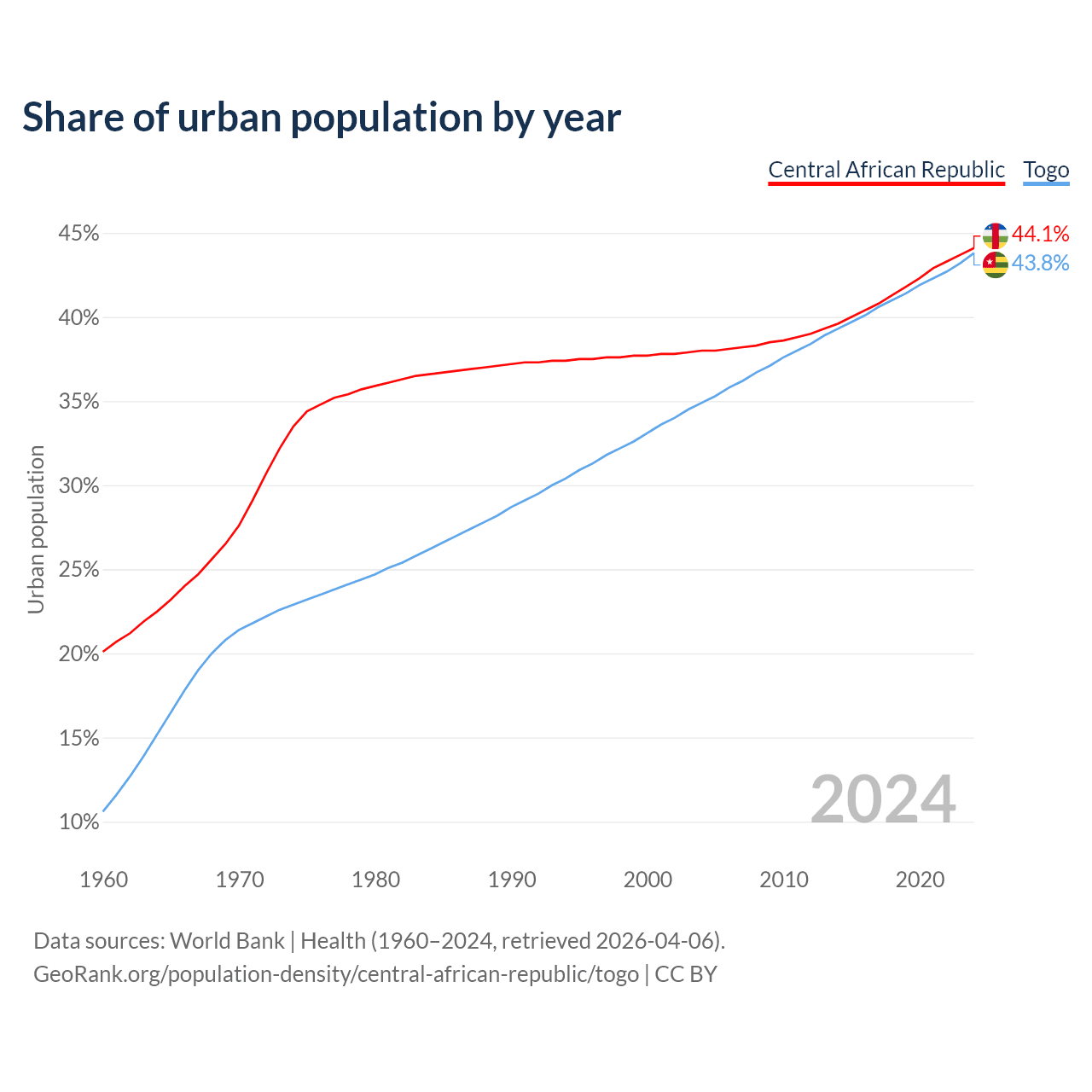 Share of urban population by year

Central African Republic Togo

Urban population

45%
40%
35%
30%
25%
20%
15%
10%

44.1%
43.8%

2024

1960 1970 1980 1990 2000 2010 2020

Data sources: World Bank | Health (1960–2024, retrieved 2026-04-06).
GeoRank.org/population-density/central-african-republic/togo | CC BY